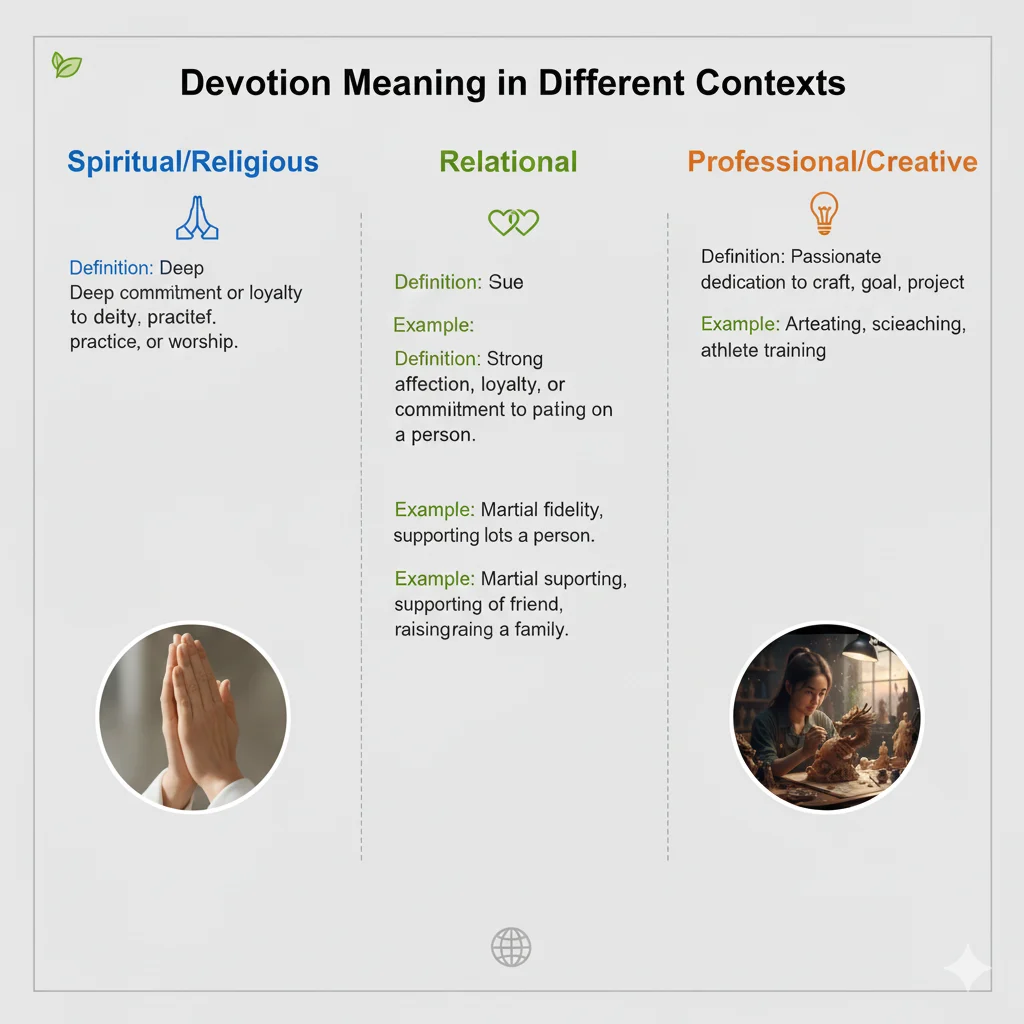 Devotion Meaning in Different Contexts

Spiritual/Religious

Definition: Deep
Deep commitment or loyalty to deity, pracitef. practice, or worship.

Relational

Definition: Sue

Example:

Definition: Strong affection, loyalty, or commiitment to pating on a person.

Example: Martial fidelity, supporting lots a person.

Example: Martial suporting, supporting of friend, raisingraing a family.

Professional/Creative

Definition: Passionate dedication to craft, goal, project

Example: Arteating, scieaching, athlete training